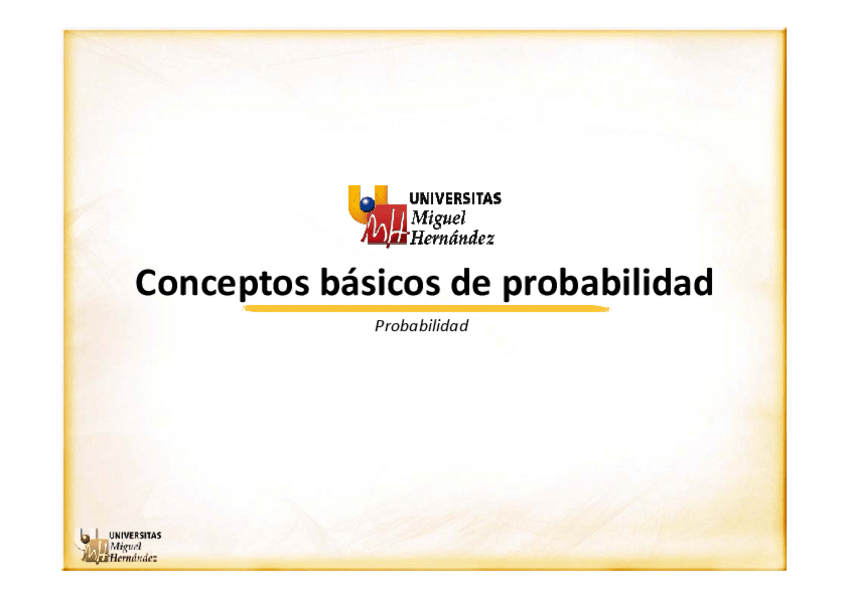 UNIVERSITAS
Miguel
Hernández

Conceptos básicos de probabilidad

Probabilidad

UNIVERSITAS
Miguel
Hernández